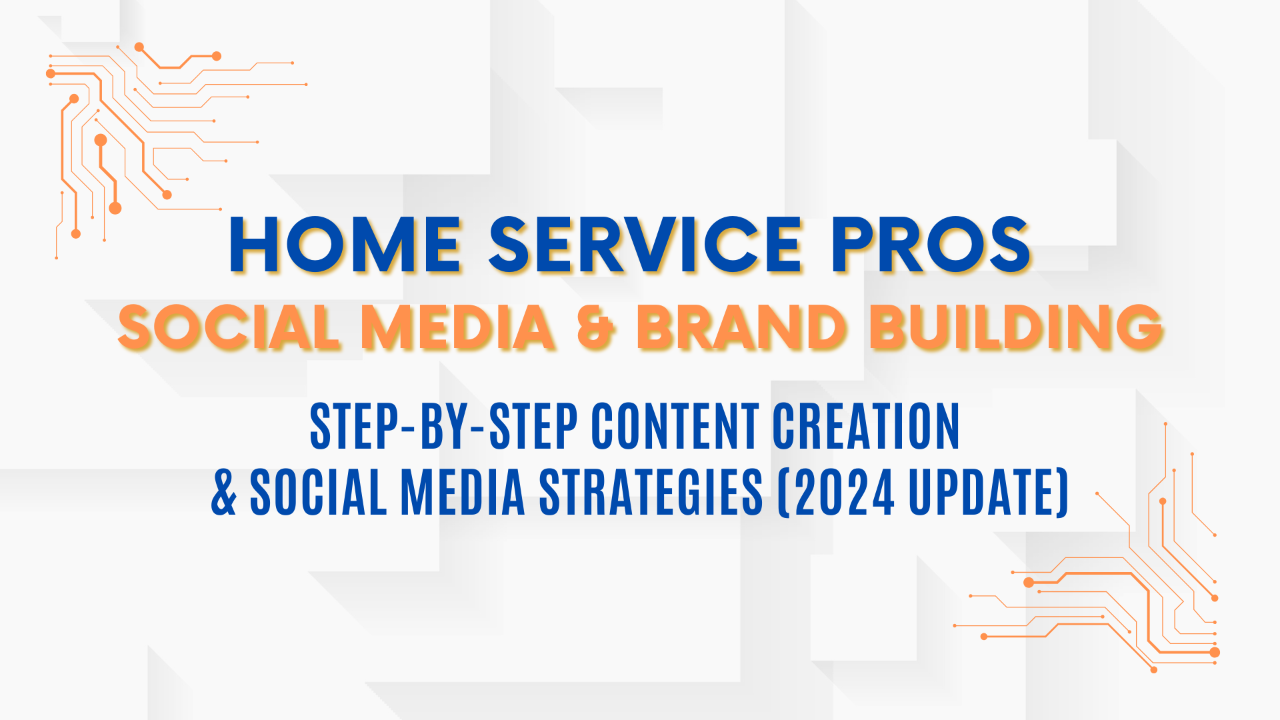 HOME SERVICE PROS
SOCIAL MEDIA & BRAND BUILDING

STEP-BY-STEP CONTENT CREATION
& SOCIAL MEDIA STRATEGIES (2024 UPDATE)